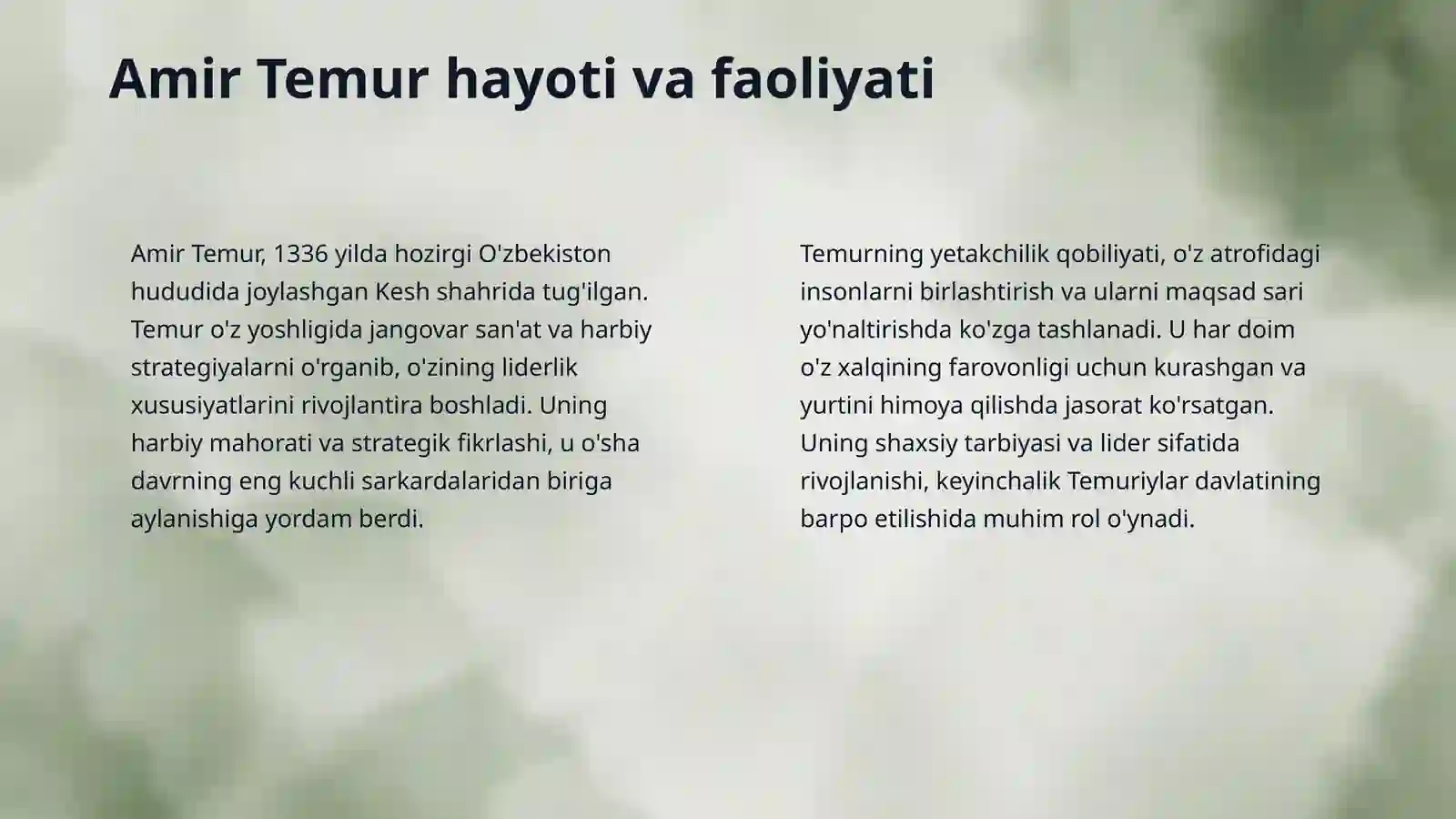 Amir Temur hayoti va faoliyati

Amir Temur, 1336 yilda hozirgi O'zbekiston hududida joylashgan Kesh shahrida tug'ilgan. Temur o'z yoshligida jangovar san'at va harbiy strategiyalarni o'rganib, o'zining liderlik xususiyatlarini rivojlantira boshladi. Uning harbiy mahorati va strategik fikrlashi, u o'sha davrning eng kuchli sarkardalaridan biriga aylanishiga yordam berdi.

Temurning yetakchilik qobiliyati, o'z atrofidagi insonlarni birlashtirish va ularni maqsad sari yo'naltirishda ko'zga tashlanadi. U har doim o'z xalqining farovonligi uchun kurashgan va yurtini himoya qilishda jasorat ko'rsatgan. Uning shaxsiy tarbiyasi va lider sifatida rivojlanishi, keyinchalik Temuriylar davlatining barpo etilishida muhim rol o'ynadi.